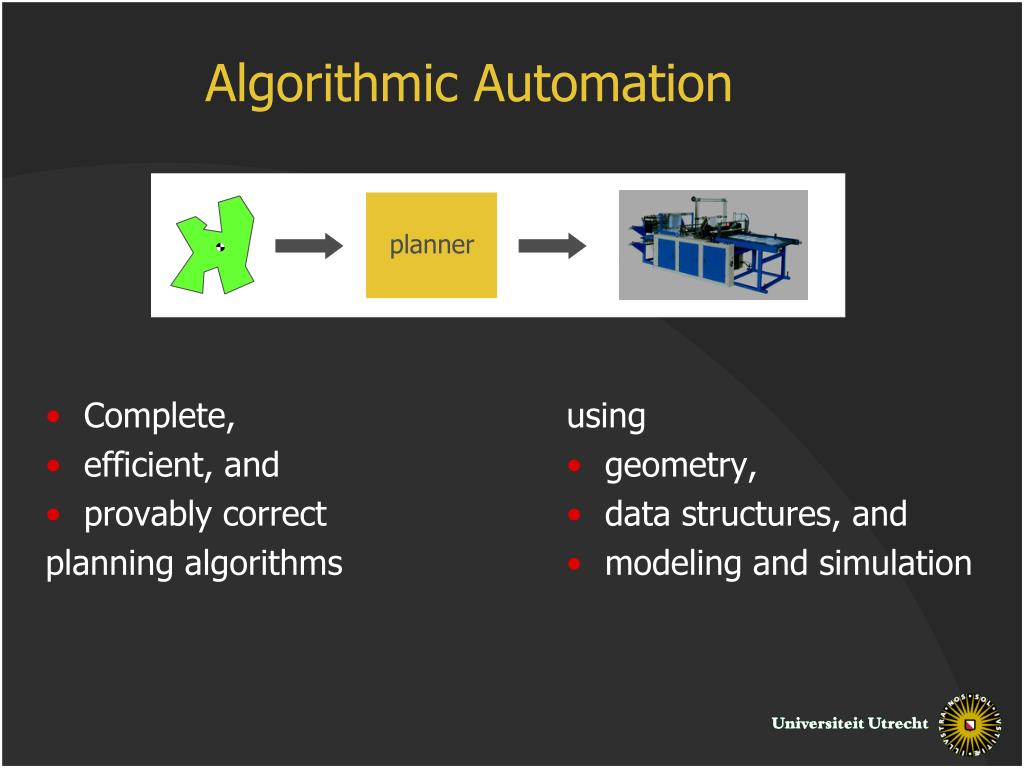 Algorithmic Automation

planner

• Complete,
• efficient, and
• provably correct
planning algorithms

using
• geometry,
• data structures, and
• modeling and simulation

Universiteit Utrecht